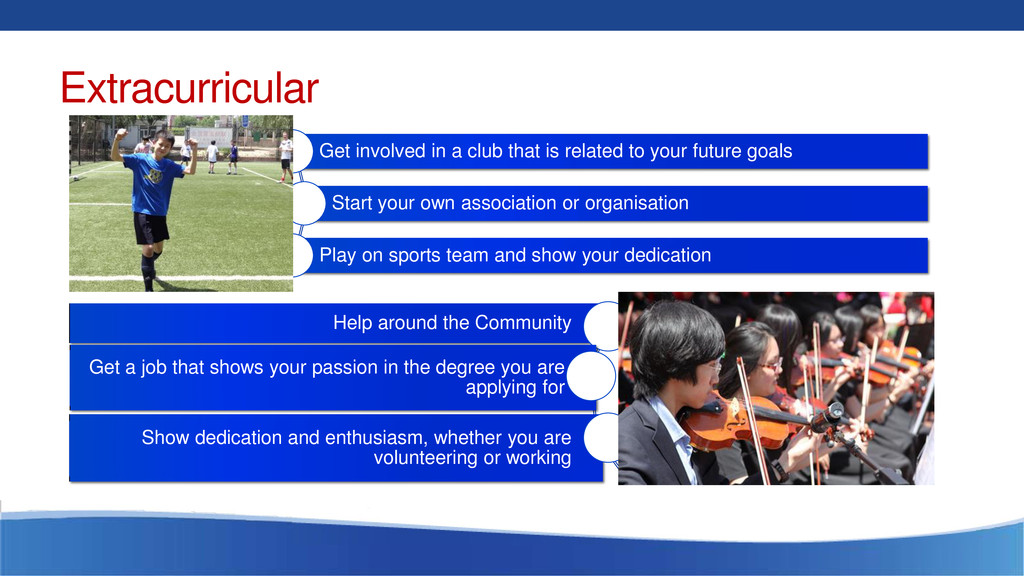 Extracurricular

Get involved in a club that is related to your future goals

Start your own association or organisation

Play on sports team and show your dedication

Help around the Community

Get a job that shows your passion in the degree you are applying for

Show dedication and enthusiasm, whether you are volunteering or working